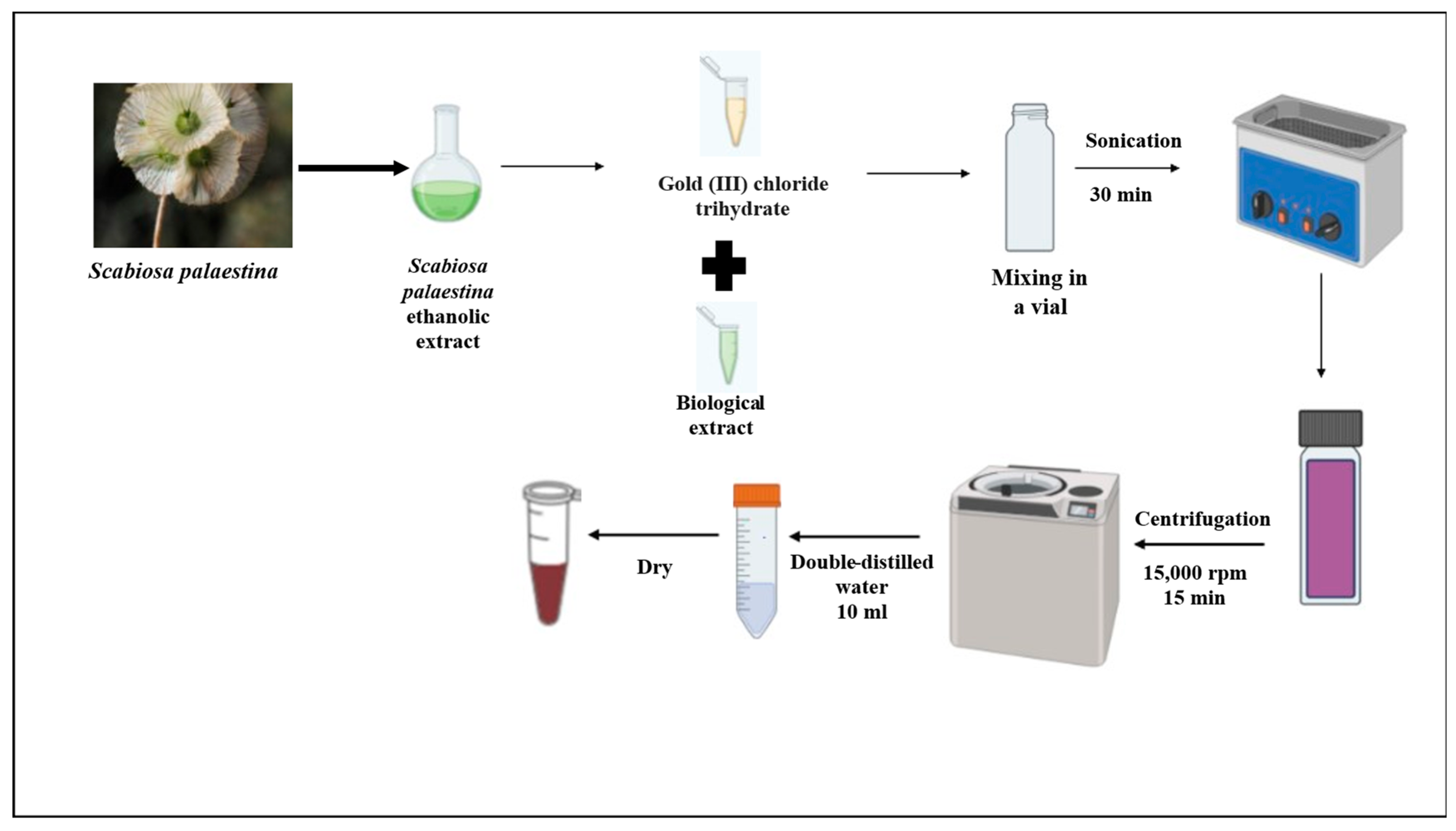 Scabiosa palaestina

Scabiosa palaestina ethanolic extract

Gold (III) chloride trihydrate

Biological extract

Mixing in a vial

Sonication

30 min

Centrifugation

15,000 rpm 15 min

Double-distilled water 10 ml

Dry